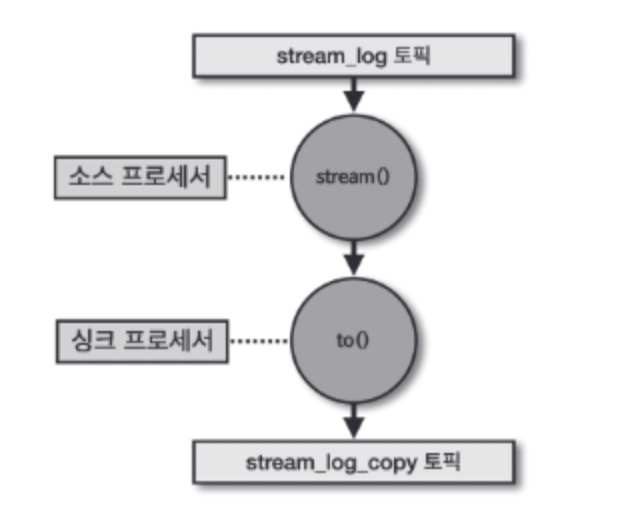 stream_log 토픽

소스 프로세서

stream()

싱크 프로세서

to()

stream_log_copy 토픽